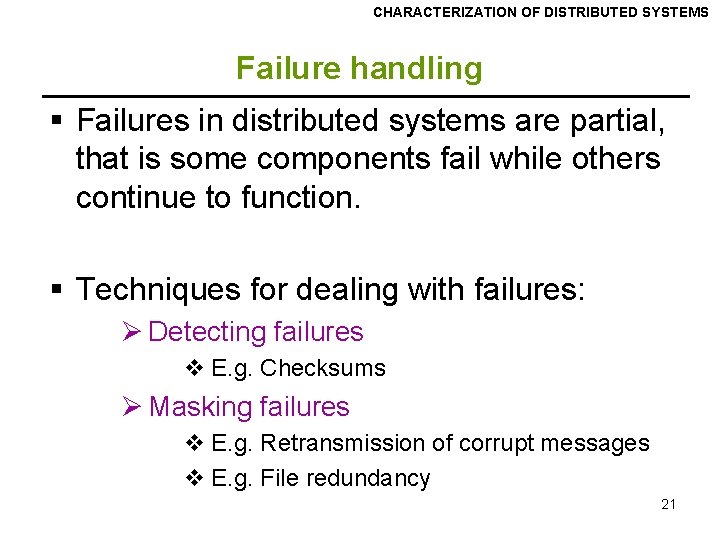 CHARACTERIZATION OF DISTRIBUTED SYSTEMS

Failure handling

▪ Failures in distributed systems are partial, that is some components fail while others continue to function.

▪ Techniques for dealing with failures:

➢ Detecting failures

❖ E.g. Checksums

➢ Masking failures

❖ E.g. Retransmission of corrupt messages

❖ E.g. File redundancy

21